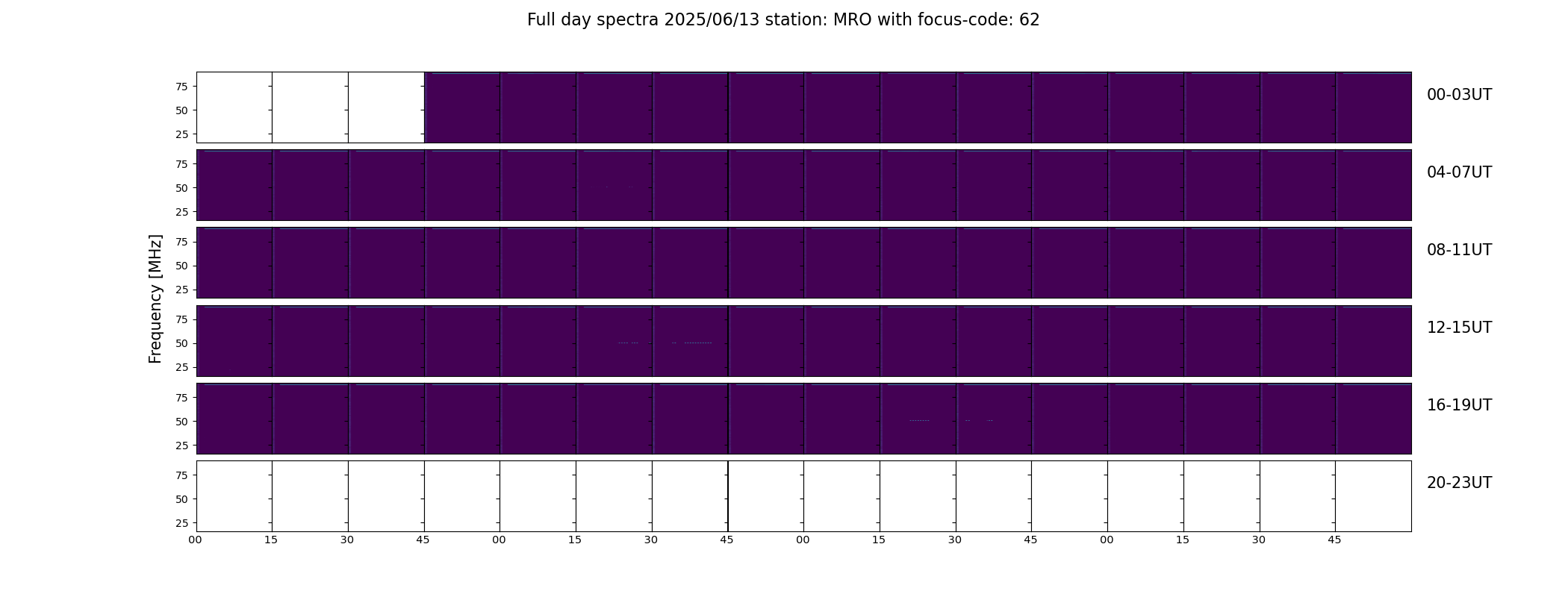 Full day spectra 2025/06/13 station: MRO with focus-code: 62

Frequency [MHz]

75
50
25
00-03UT

75
50
25
04-07UT

75
50
25
08-11UT

75
50
25
12-15UT

75
50
25
16-19UT

75
50
25
20-23UT

00 15 30 45 00 15 30 45 00 15 30 45 00 15 30 45